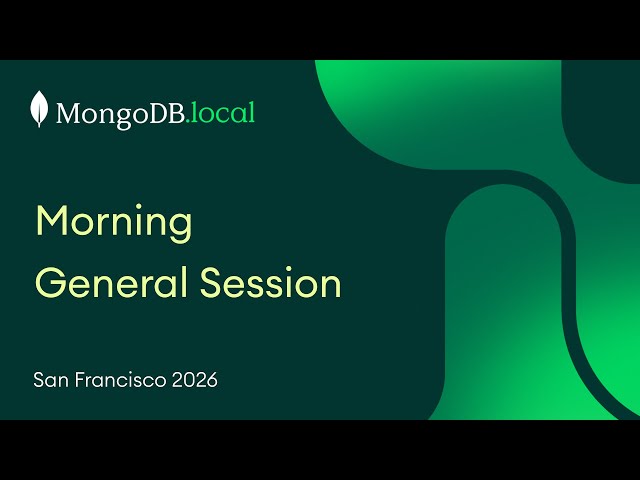 MongoDB.local

Morning
General Session

San Francisco 2026